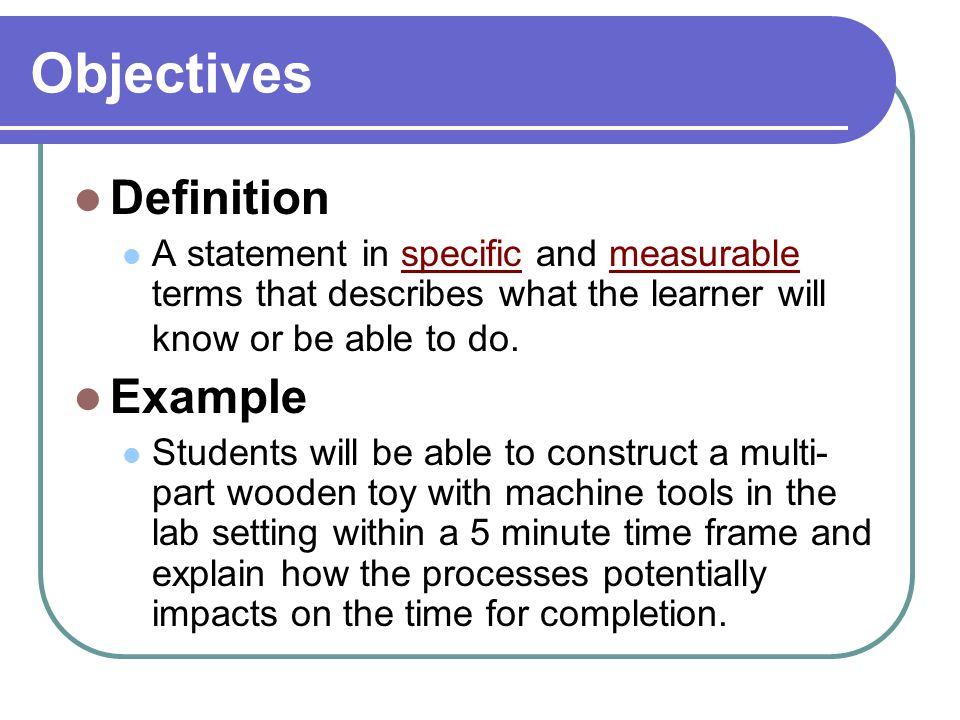 Objectives

Definition

A statement in specific and measurable terms that describes what the learner will know or be able to do.

Example

Students will be able to construct a multi-part wooden toy with machine tools in the lab setting within a 5 minute time frame and explain how the processes potentially impacts on the time for completion.